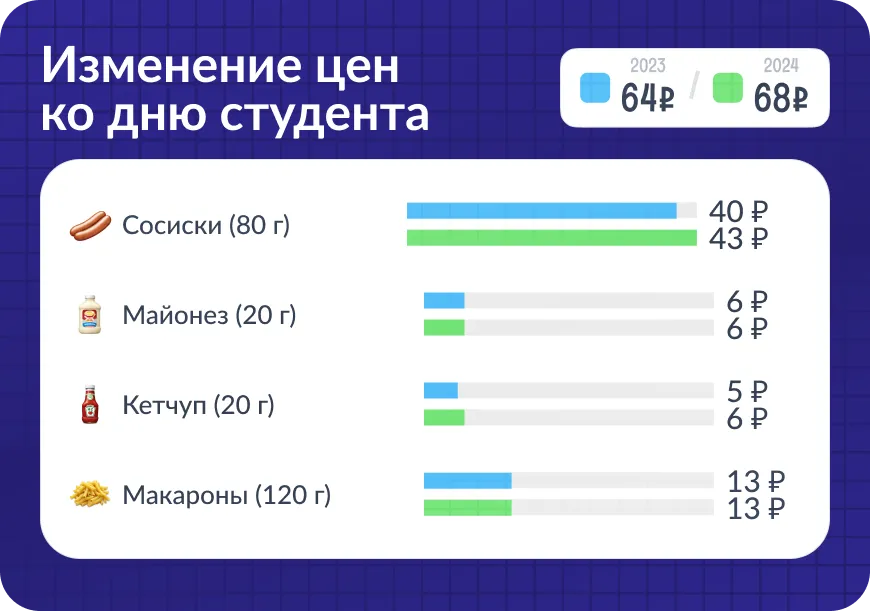 Изменение цен ко дню студента

2023
64₽
/
2024
68₽

Сосиски (80 г)
40 ₽
43 ₽

Майонез (20 г)
6 ₽
6 ₽

Кетчуп (20 г)
5 ₽
6 ₽

Макароны (120 г)
13 ₽
13 ₽